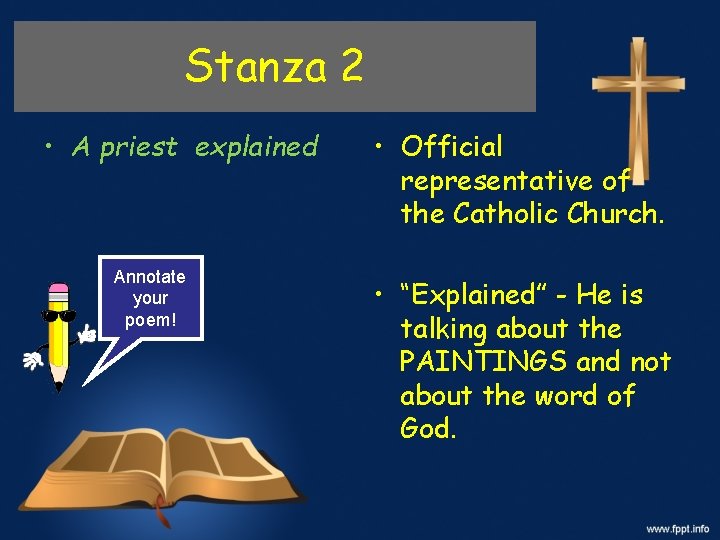 Stanza 2

• A priest explained

Annotate your poem!

• Official representative of the Catholic Church.

• “Explained” - He is talking about the PAINTINGS and not about the word of God.

www.fppt.info